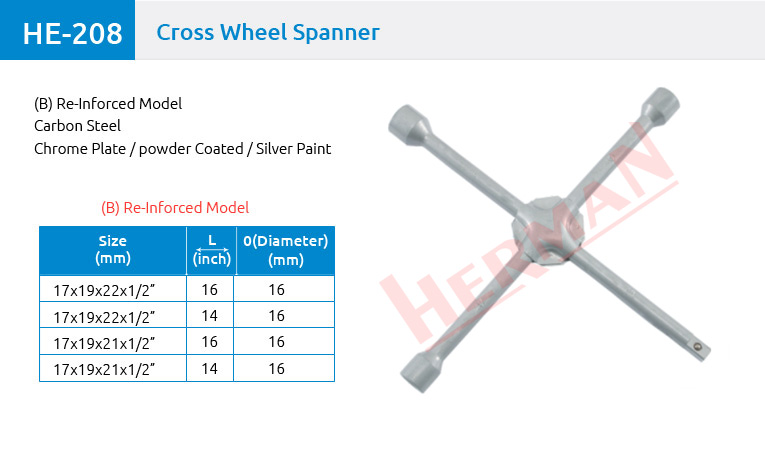 HE-208 Cross Wheel Spanner

(B) Re-Inforced Model
Carbon Steel
Chrome Plate / powder Coated / Silver Paint

(B) Re-Inforced Model

| Size (mm) | L (inch) | 0(Diameter) (mm) |
|---|---|---|
| 17x19x22x1/2" | 16 | 16 |
| 17x19x22x1/2" | 14 | 16 |
| 17x19x21x1/2" | 16 | 16 |
| 17x19x21x1/2" | 14 | 16 |

HERMAN